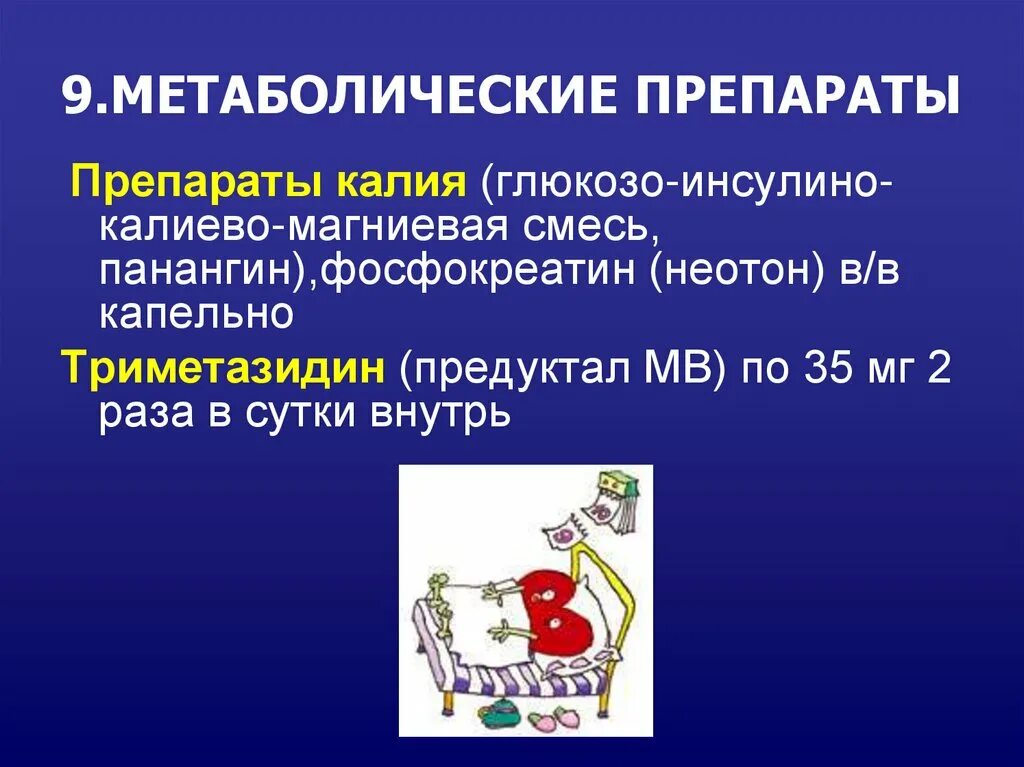 9.МЕТАБОЛИЧЕСКИЕ ПРЕПАРАТЫ

Препараты калия (глюкозо-инсулино-калиево-магниевая смесь, панангин),фосфокреатин (неотон) в/в капельно

Триметазидин (предуктал МВ) по 35 мг 2 раза в сутки внутрь